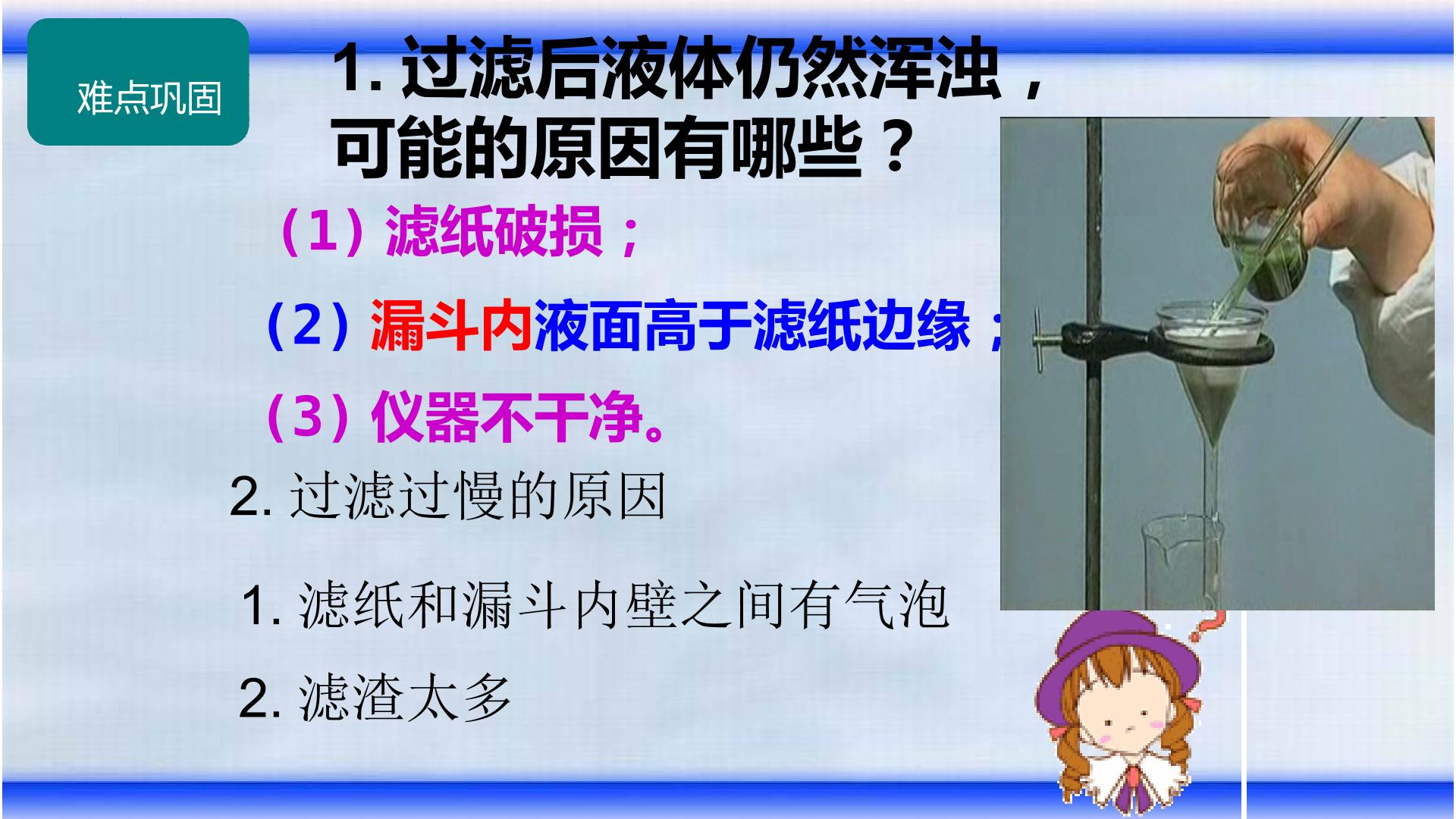 难点巩固

1. 过滤后液体仍然浑浊，可能的原因有哪些？

（1）滤纸破损；

（2）漏斗内液面高于滤纸边缘；

（3）仪器不干净。

2. 过滤过慢的原因

1. 滤纸和漏斗内壁之间有气泡

2. 滤渣太多